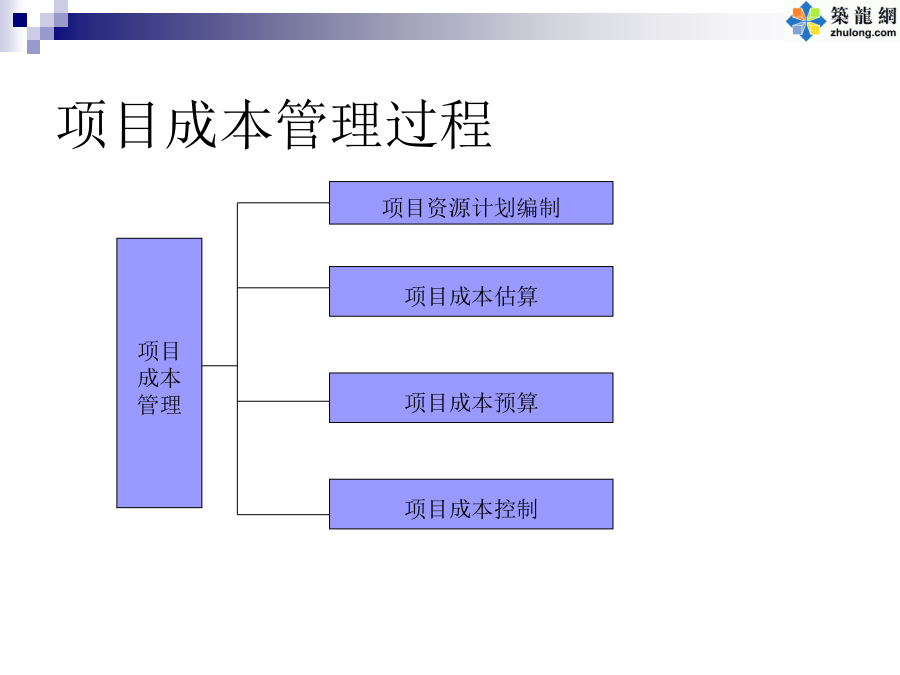 築龍網
zhulong.com

项目成本管理过程

项目成本管理

项目资源计划编制

项目成本估算

项目成本预算

项目成本控制